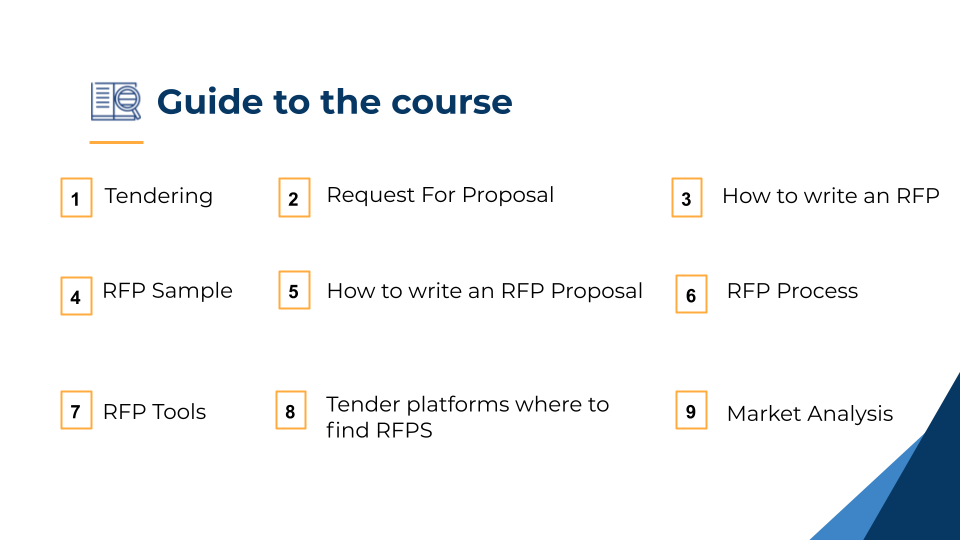 Guide to the course

1 Tendering

2 Request For Proposal

3 How to write an RFP

4 RFP Sample

5 How to write an RFP Proposal

6 RFP Process

7 RFP Tools

8 Tender platforms where to find RFPS

9 Market Analysis